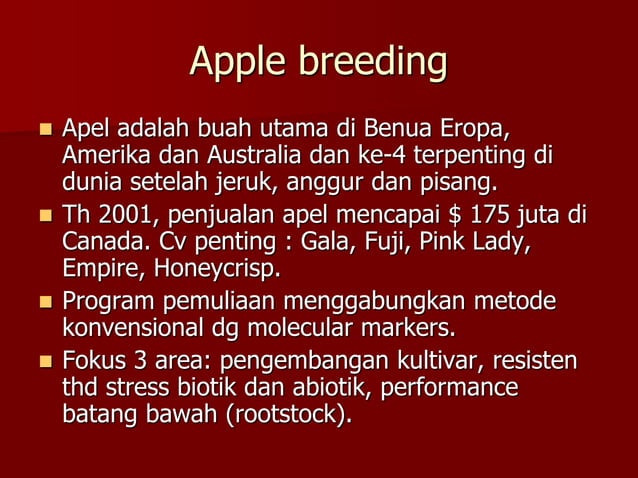 Apple breeding

- Apel adalah buah utama di Benua Eropa, Amerika dan Australia dan ke-4 terpenting di dunia setelah jeruk, anggur dan pisang.
- Th 2001, penjualan apel mencapai \$ 175 juta di Canada. Cv penting : Gala, Fuji, Pink Lady, Empire, Honeycrisp.
- Program pemuliaan menggabungkan metode konvensional dg molecular markers.
- Fokus 3 area: pengembangan kultivar, resisten thd stress biotik dan abiotik, performance batang bawah (rootstock).